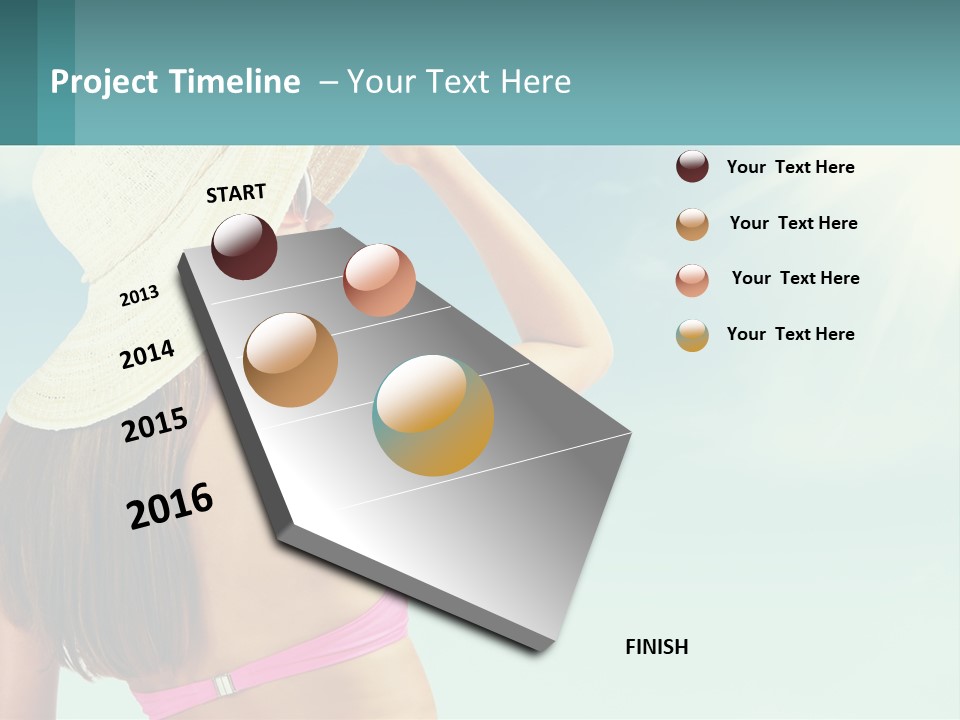 Project Timeline – Your Text Here

START

2013

2014

2015

2016

Your Text Here

Your Text Here

Your Text Here

Your Text Here

FINISH